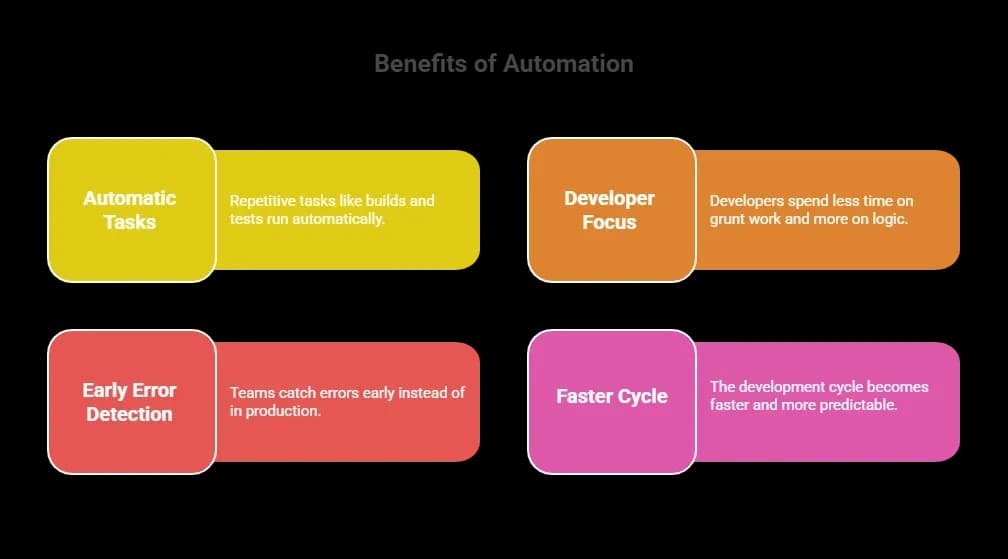 Benefits of Automation

Automatic Tasks

Repetitive tasks like builds and tests run automatically.

Developer Focus

Developers spend less time on grunt work and more on logic.

Early Error Detection

Teams catch errors early instead of in production.

Faster Cycle

The development cycle becomes faster and more predictable.